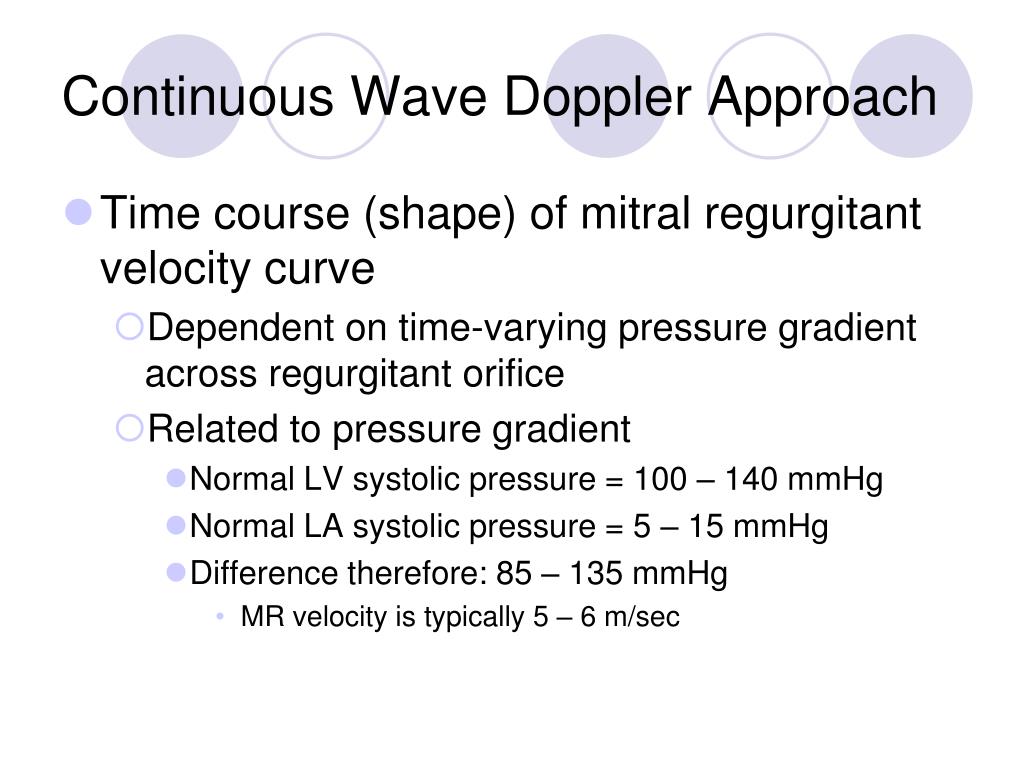 Continuous Wave Doppler Approach

Time course (shape) of mitral regurgitant velocity curve

Dependent on time-varying pressure gradient across regurgitant orifice

Related to pressure gradient

Normal LV systolic pressure = 100 – 140 mmHg

Normal LA systolic pressure = 5 – 15 mmHg

Difference therefore: 85 – 135 mmHg

MR velocity is typically 5 – 6 m/sec